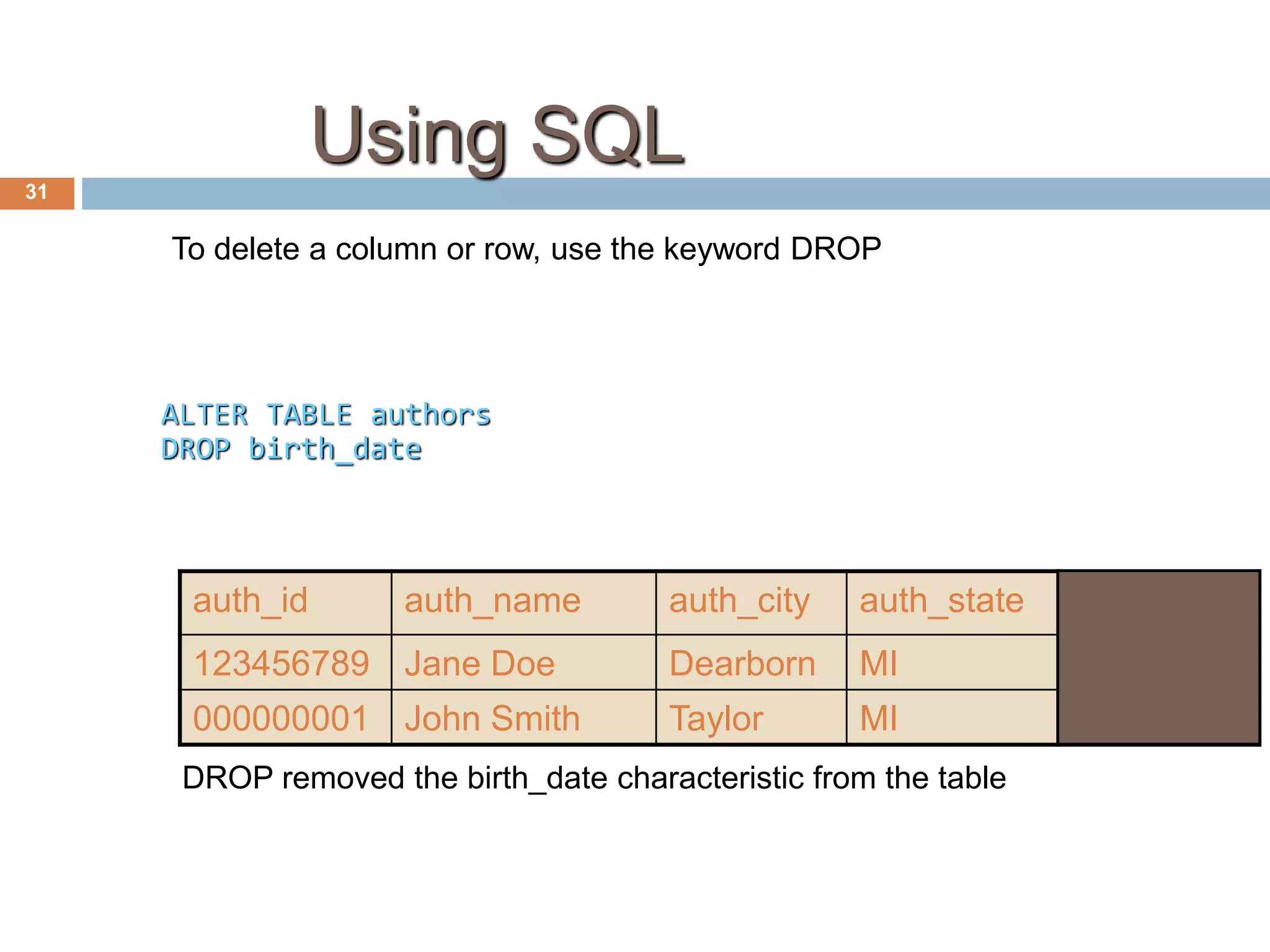 Using SQL

31

To delete a column or row, use the keyword DROP

ALTER TABLE authors
DROP birth_date

| auth_id | auth_name | auth_city | auth_state |
|---|---|---|---|
| 123456789 | Jane Doe | Dearborn | MI |
| 000000001 | John Smith | Taylor | MI |

DROP removed the birth_date characteristic from the table